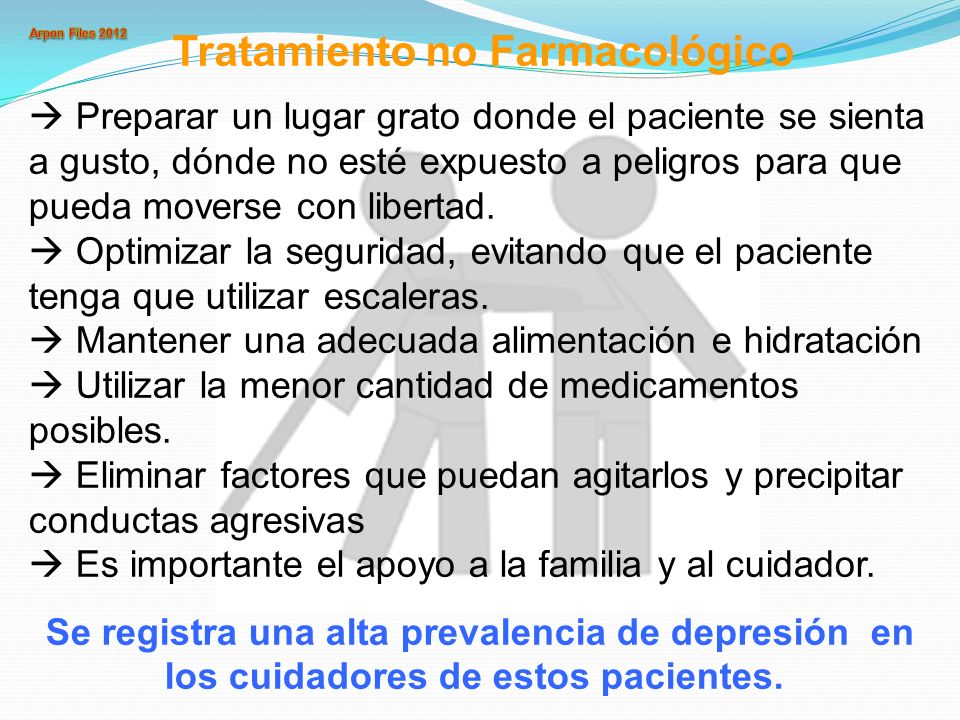 Arpon Files 2012

Tratamiento no Farmacológico

→ Preparar un lugar grato donde el paciente se sienta a gusto, dónde no esté expuesto a peligros para que pueda moverse con libertad.
→ Optimizar la seguridad, evitando que el paciente tenga que utilizar escaleras.
→ Mantener una adecuada alimentación e hidratación
→ Utilizar la menor cantidad de medicamentos posibles.
→ Eliminar factores que puedan agitarlos y precipitar conductas agresivas
→ Es importante el apoyo a la familia y al cuidador.

Se registra una alta prevalencia de depresión en los cuidadores de estos pacientes.